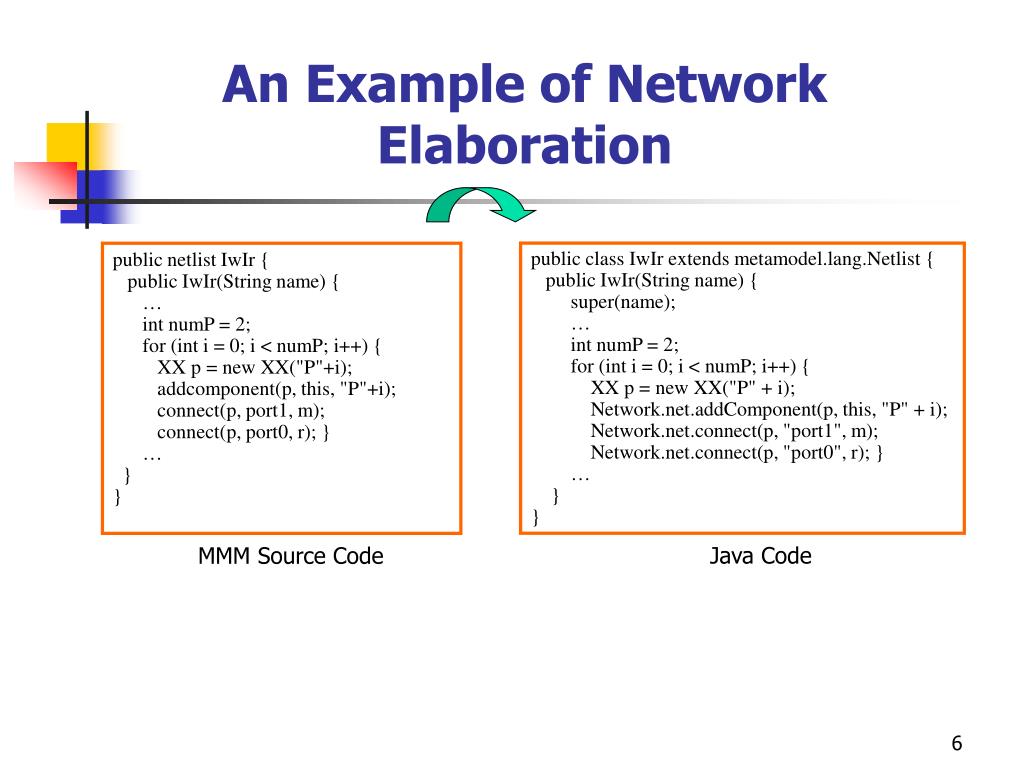 An Example of Network Elaboration

public netlist IwIr {
  public IwIr(String name) {
    …
    int numP = 2;
    for (int i = 0; i < numP; i++) {
      XX p = new XX("P"+i);
      addcomponent(p, this, "P"+i);
      connect(p, port1, m);
      connect(p, port0, r); }
    …
  }
}

MMM Source Code

public class IwIr extends metamodel.lang.Netlist {
  public IwIr(String name) {
    super(name);
    …
    int numP = 2;
    for (int i = 0; i < numP; i++) {
      XX p = new XX("P" + i);
      Network.net.addComponent(p, this, "P" + i);
      Network.net.connect(p, "port1", m);
      Network.net.connect(p, "port0", r); }
    …
  }
}

Java Code

6